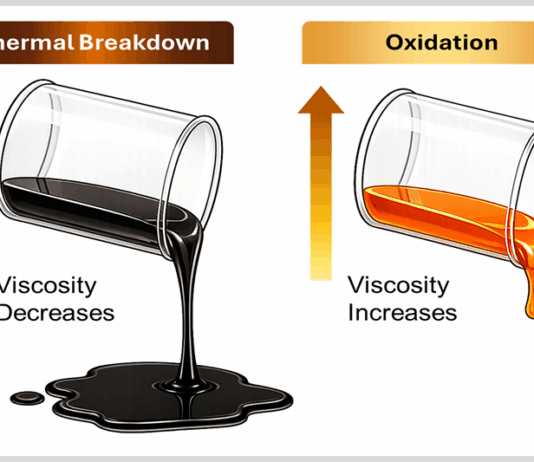 hermal Breakdown

Viscosity Decreases

Oxidation

Viscosity Increases